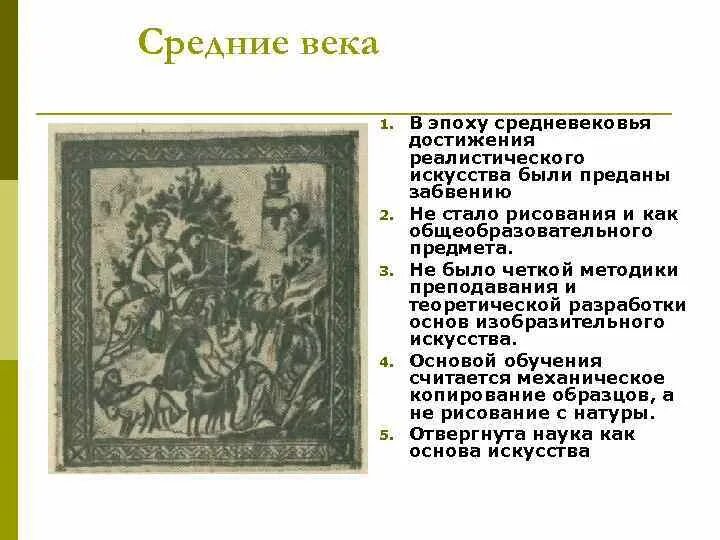 Средние века

1. В эпоху средневековья достижения реалистического искусства были преданы забвению
2. Не стало рисования и как общеобразовательного предмета.
3. Не было четкой методики преподавания и теоретической разработки основ изобразительного искусства.
4. Основой обучения считается механическое копирование образцов, а не рисование с натуры.
5. Отвергнута наука как основа искусства